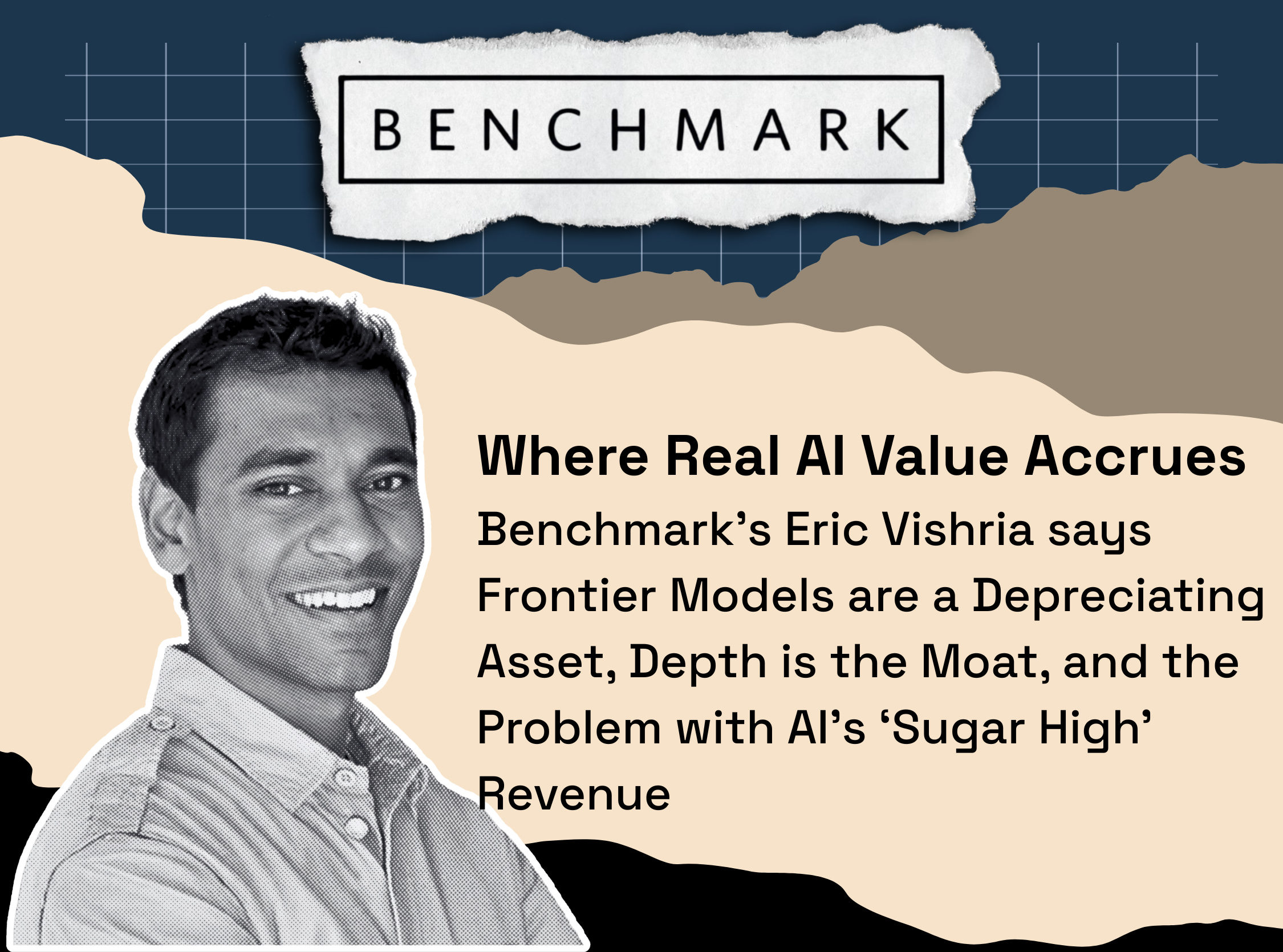 BENCHMARK

Where Real AI Value Accrues

Benchmark's Eric Vishria says Frontier Models are a Depreciating Asset, Depth is the Moat, and the Problem with AI's 'Sugar High' Revenue